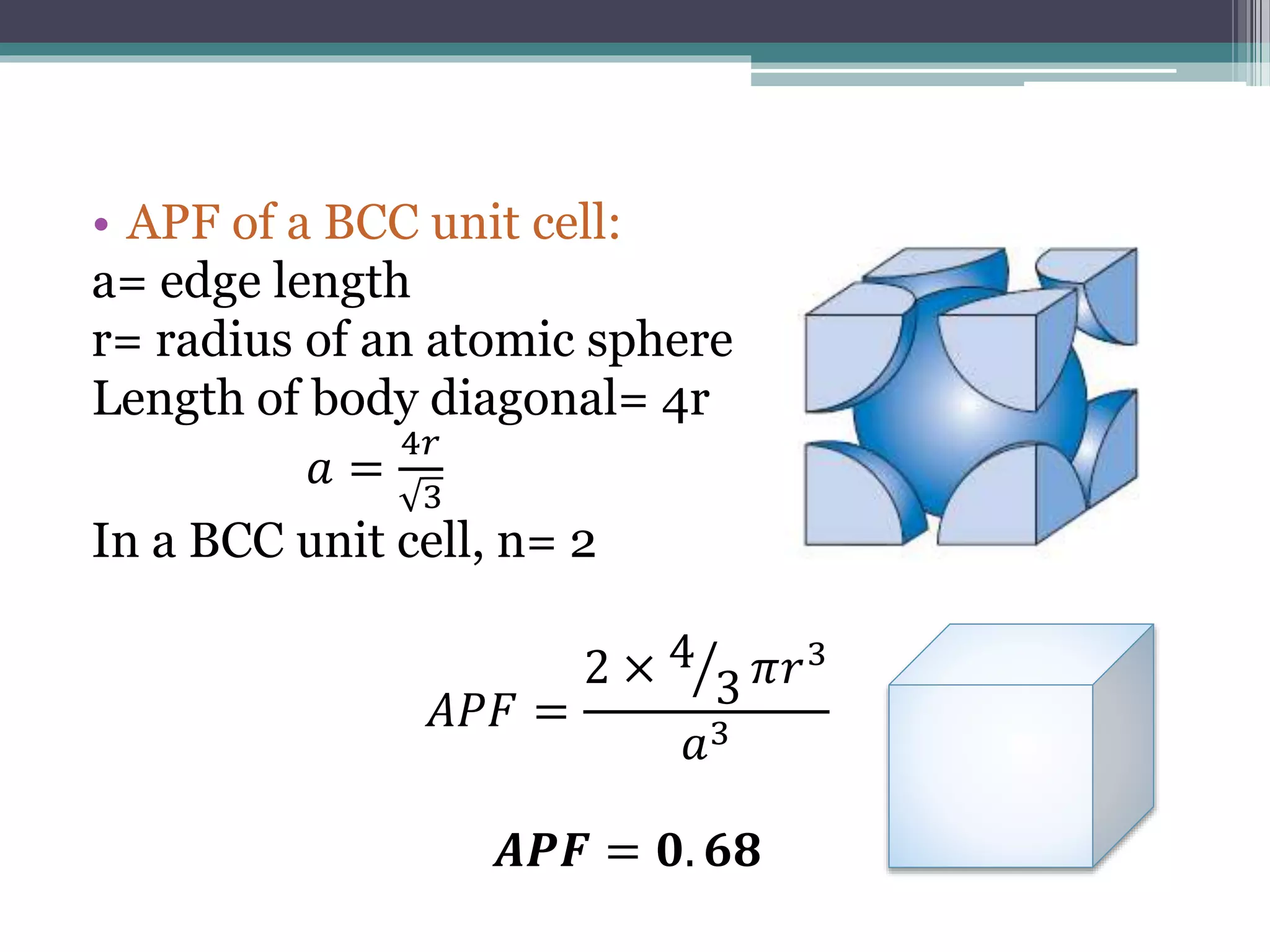 • APF of a BCC unit cell:
a= edge length
r= radius of an atomic sphere
Length of body diagonal= 4r

$a = \frac{4r}{\sqrt{3}}$

In a BCC unit cell, n= 2

$APF = \frac{2 \times {}^{4}/_{3}\, \pi r^3}{a^3}$

$\boldsymbol{APF = 0.68}$